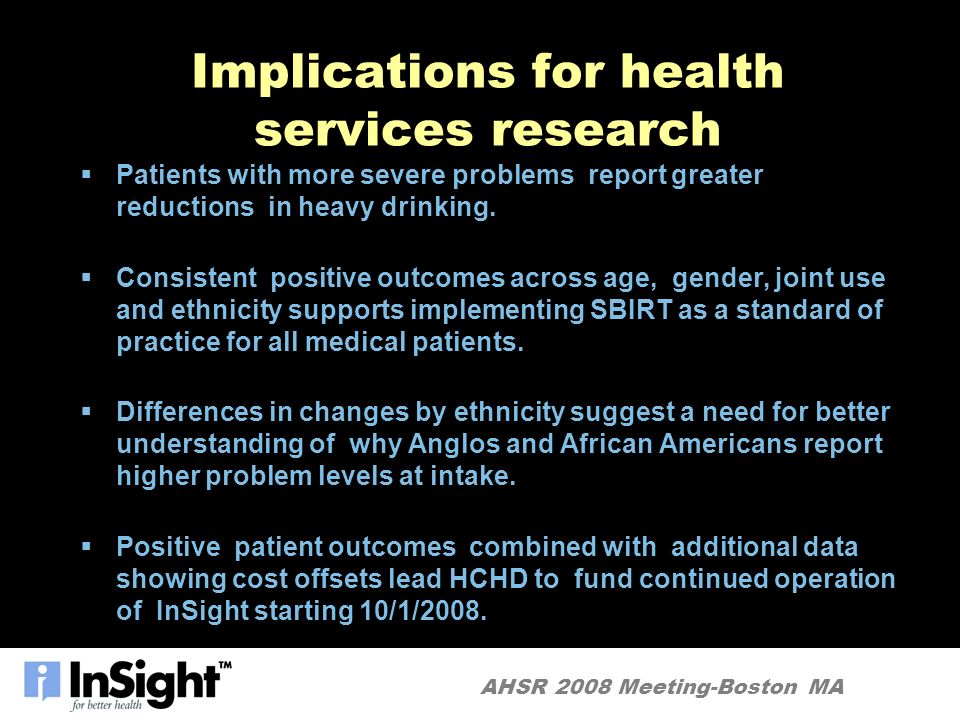 Implications for health services research

▪ Patients with more severe problems report greater reductions in heavy drinking.

▪ Consistent positive outcomes across age, gender, joint use and ethnicity supports implementing SBIRT as a standard of practice for all medical patients.

▪ Differences in changes by ethnicity suggest a need for better understanding of why Anglos and African Americans report higher problem levels at intake.

▪ Positive patient outcomes combined with additional data showing cost offsets lead HCHD to fund continued operation of InSight starting 10/1/2008.

i InSight™ for better health

AHSR 2008 Meeting-Boston MA